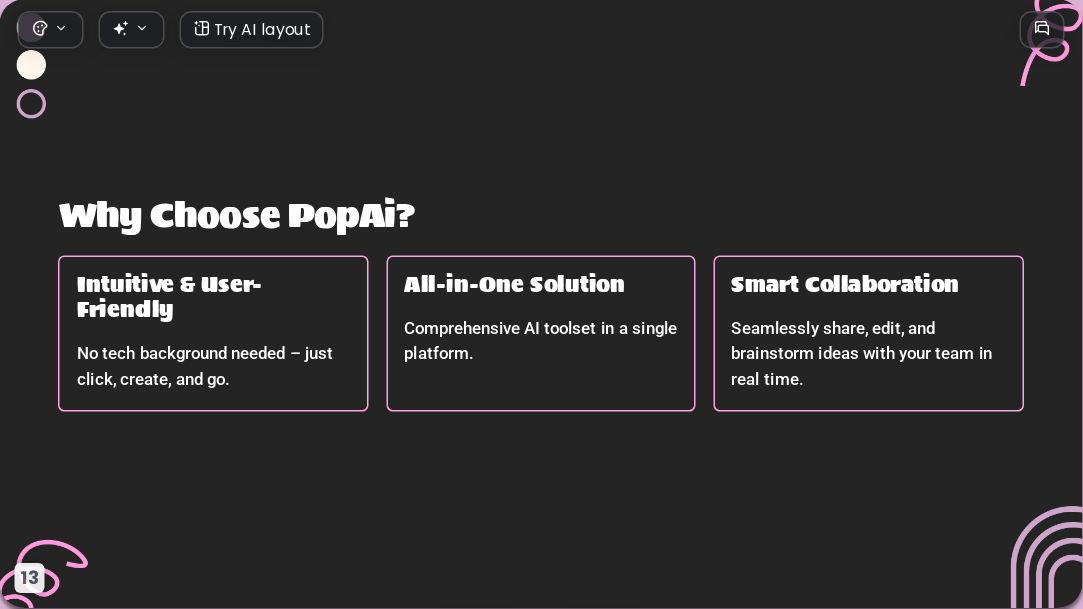 Try AI layout

Why Choose PopAi?

Intuitive & User-Friendly

No tech background needed – just click, create, and go.

All-in-One Solution

Comprehensive AI toolset in a single platform.

Smart Collaboration

Seamlessly share, edit, and brainstorm ideas with your team in real time.

13